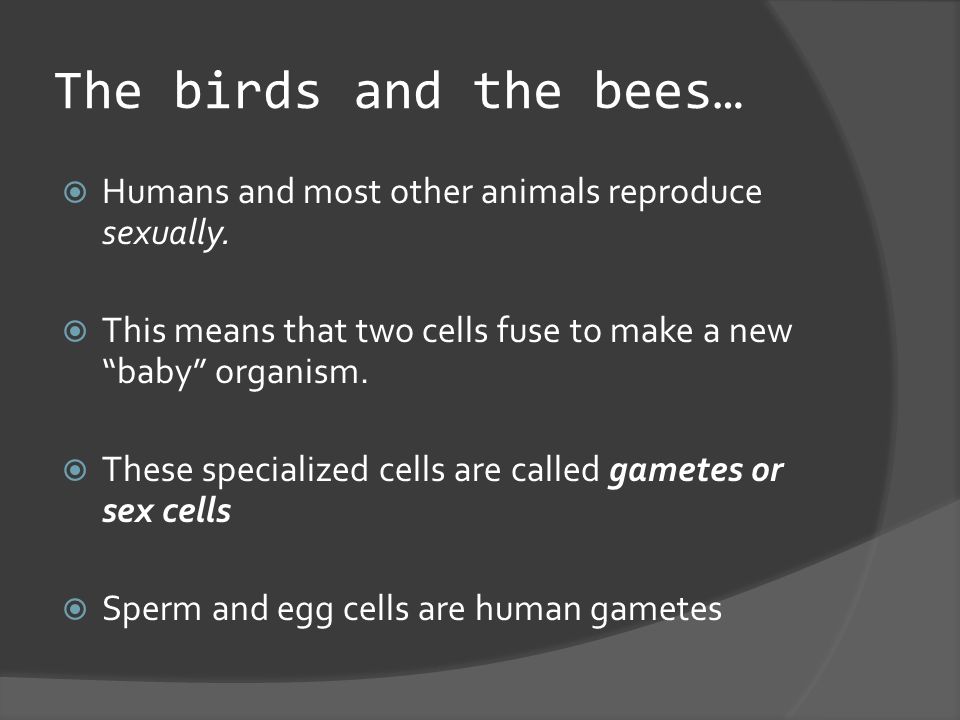 The birds and the bees…

Humans and most other animals reproduce sexually.

This means that two cells fuse to make a new “baby” organism.

These specialized cells are called gametes or sex cells

Sperm and egg cells are human gametes